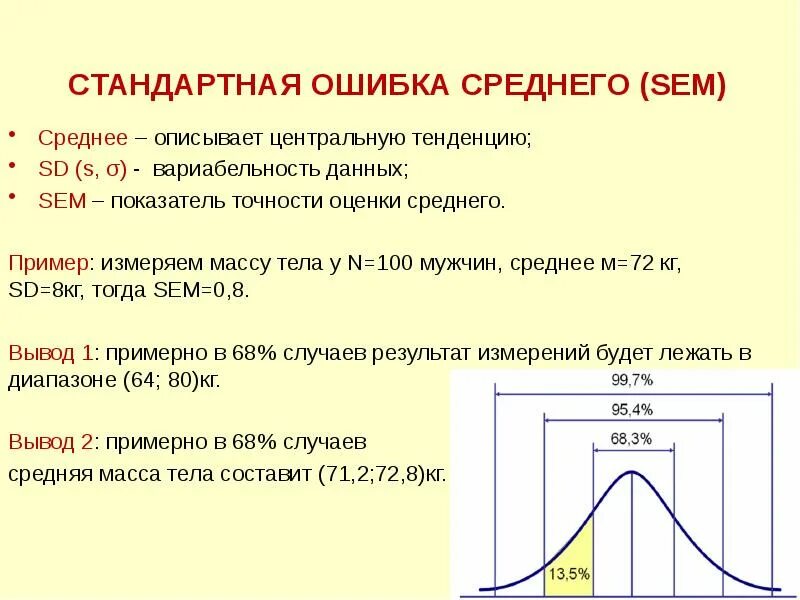 СТАНДАРТНАЯ ОШИБКА СРЕДНЕГО (SEM)

• Среднее – описывает центральную тенденцию;
• SD (s, σ) - вариабельность данных;
• SEM – показатель точности оценки среднего.

Пример: измеряем массу тела у N=100 мужчин, среднее м=72 кг, SD=8кг, тогда SEM=0,8.

Вывод 1: примерно в 68% случаев результат измерений будет лежать в диапазоне (64; 80)кг.

Вывод 2: примерно в 68% случаев средняя масса тела составит (71,2;72,8)кг.

99,7%
95,4%
68,3%
13,5%